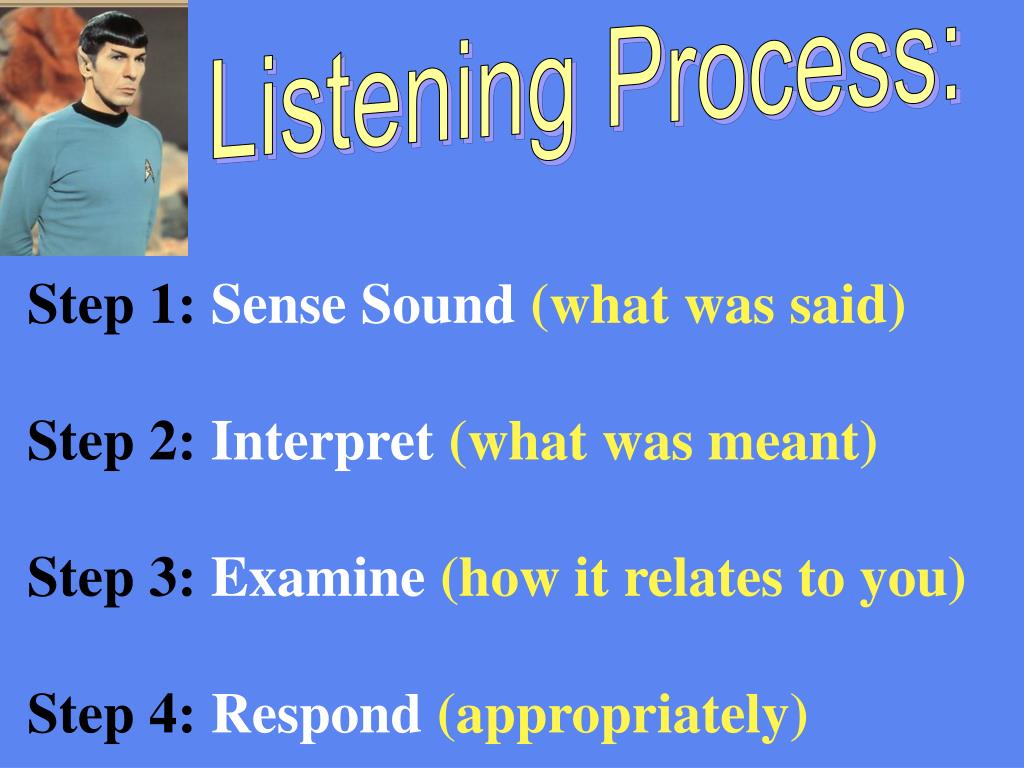 Listening Process:

Step 1: Sense Sound (what was said)

Step 2: Interpret (what was meant)

Step 3: Examine (how it relates to you)

Step 4: Respond (appropriately)